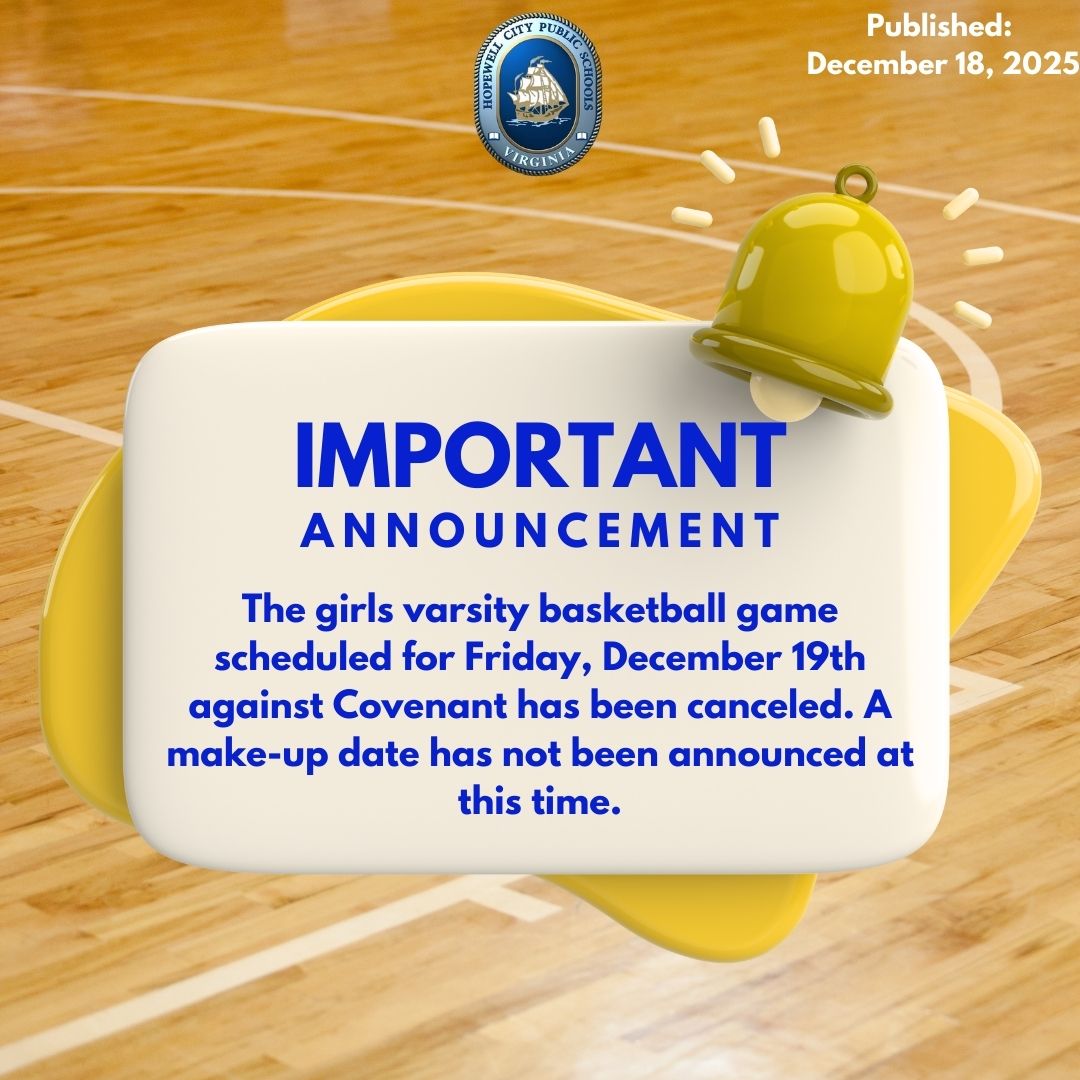 HOPEWELL CITY PUBLIC SCHOOLS
VIRGINIA

Published:
December 18, 2025

IMPORTANT
ANNOUNCEMENT

The girls varsity basketball game scheduled for Friday, December 19th against Covenant has been canceled. A make-up date has not been announced at this time.